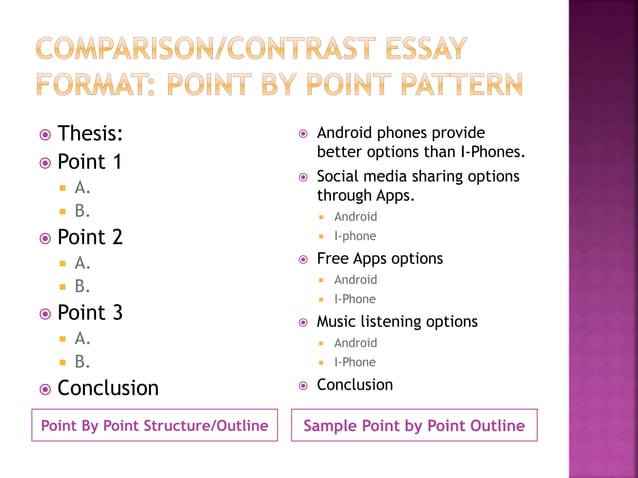 COMPARISON/CONTRAST ESSAY FORMAT: POINT BY POINT PATTERN

Thesis:
Point 1
A.
B.
Point 2
A.
B.
Point 3
A.
B.
Conclusion

Point By Point Structure/Outline

Android phones provide better options than I-Phones.
Social media sharing options through Apps.
Android
I-phone
Free Apps options
Android
I-Phone
Music listening options
Android
I-Phone
Conclusion

Sample Point by Point Outline